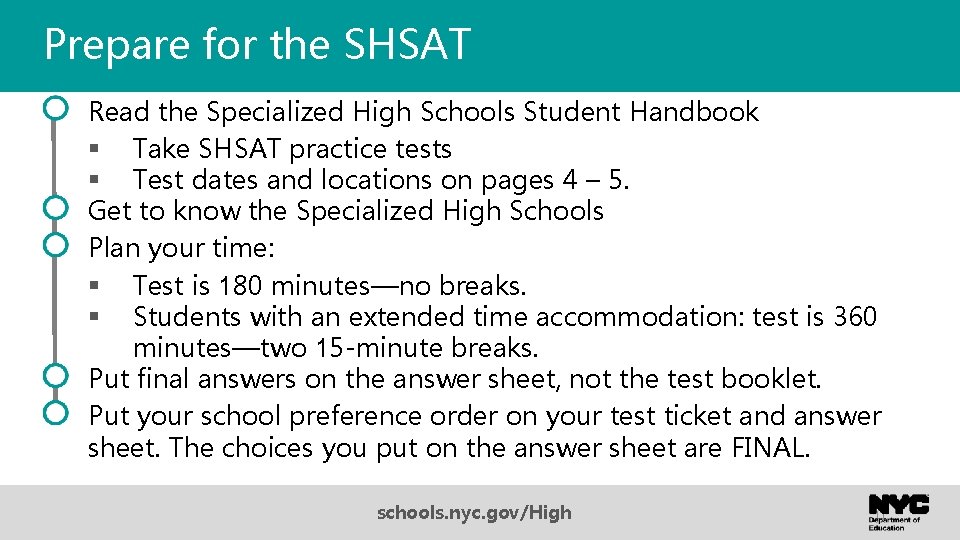 Prepare for the SHSAT

Read the Specialized High Schools Student Handbook
▪ Take SHSAT practice tests
▪ Test dates and locations on pages 4 – 5.

Get to know the Specialized High Schools

Plan your time:
▪ Test is 180 minutes—no breaks.
▪ Students with an extended time accommodation: test is 360 minutes—two 15-minute breaks.

Put final answers on the answer sheet, not the test booklet.

Put your school preference order on your test ticket and answer sheet. The choices you put on the answer sheet are FINAL.

schools.nyc.gov/High

NYC Department of Education